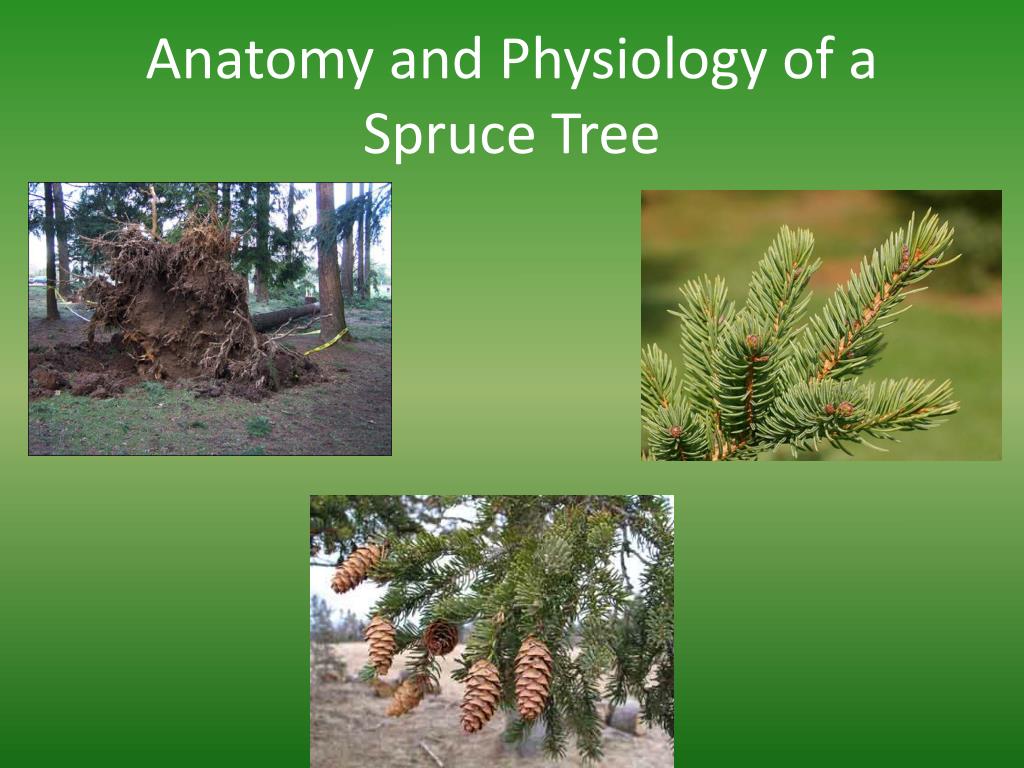 Anatomy and Physiology of a Spruce Tree